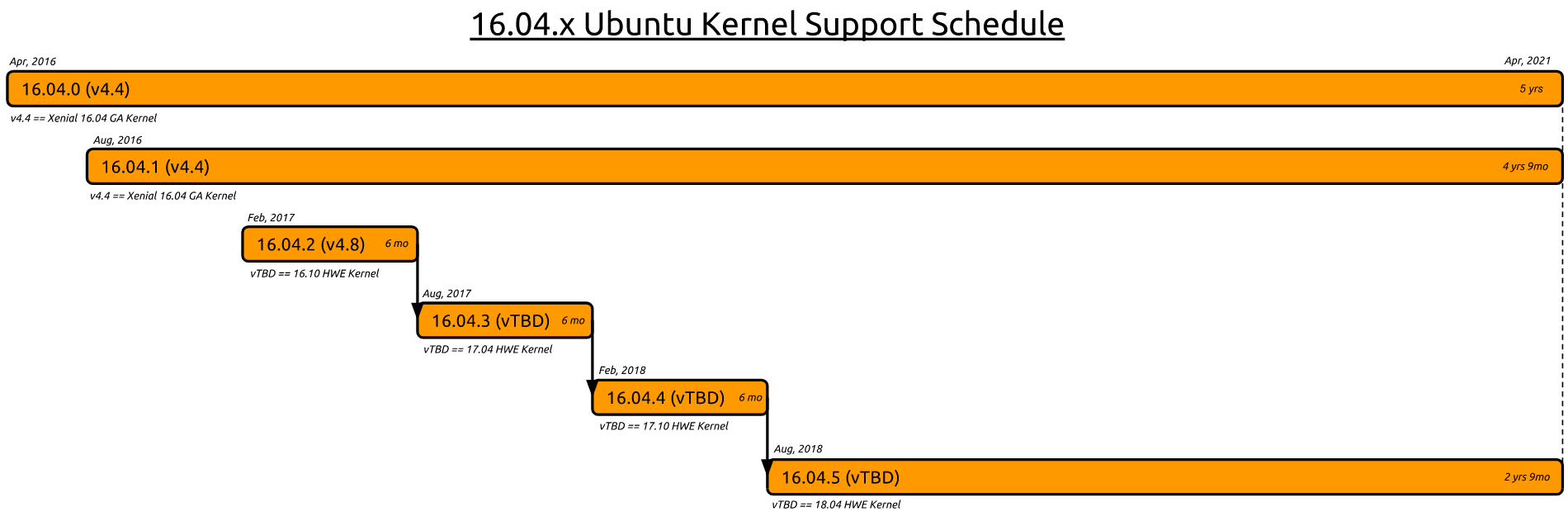 16.04.x Ubuntu Kernel Support Schedule

Apr, 2016

Apr, 2021

16.04.0 (v4.4)

5 yrs

v4.4 == Xenial 16.04 GA Kernel

Aug, 2016

16.04.1 (v4.4)

4 yrs 9mo

v4.4 == Xenial 16.04 GA Kernel

Feb, 2017

16.04.2 (v4.8)

6 mo

vTBD == 16.10 HWE Kernel

Aug, 2017

16.04.3 (vTBD)

6 mo

vTBD == 17.04 HWE Kernel

Feb, 2018

16.04.4 (vTBD)

6 mo

vTBD == 17.10 HWE Kernel

Aug, 2018

16.04.5 (vTBD)

2 yrs 9mo

vTBD == 18.04 HWE Kernel